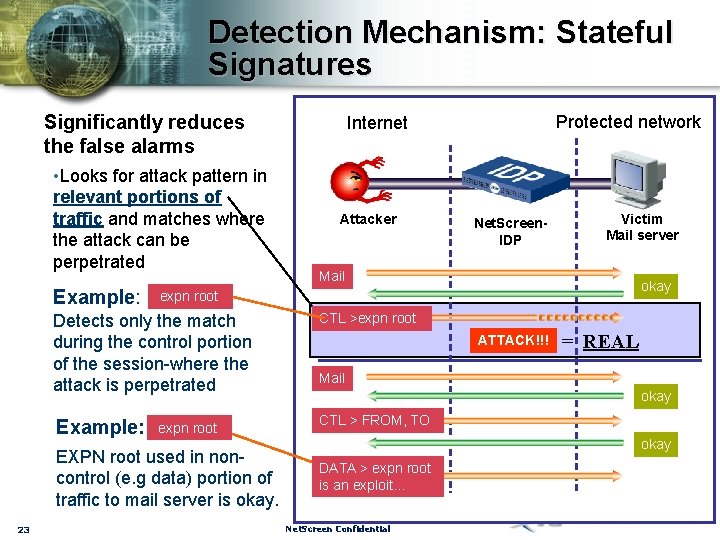 Detection Mechanism: Stateful Signatures

Significantly reduces the false alarms

•Looks for attack pattern in relevant portions of traffic and matches where the attack can be perpetrated

Example: expn root
Detects only the match during the control portion of the session-where the attack is perpetrated

Example: expn root
EXPN root used in non-control (e.g data) portion of traffic to mail server is okay.

Internet

Protected network

IDP

Attacker

NetScreen-IDP

Victim Mail server

Mail

okay

CTL >expn root

ATTACK!!! = REAL

Mail

okay

CTL > FROM, TO

okay

DATA > expn root is an exploit...

23

NetScreen Confidential